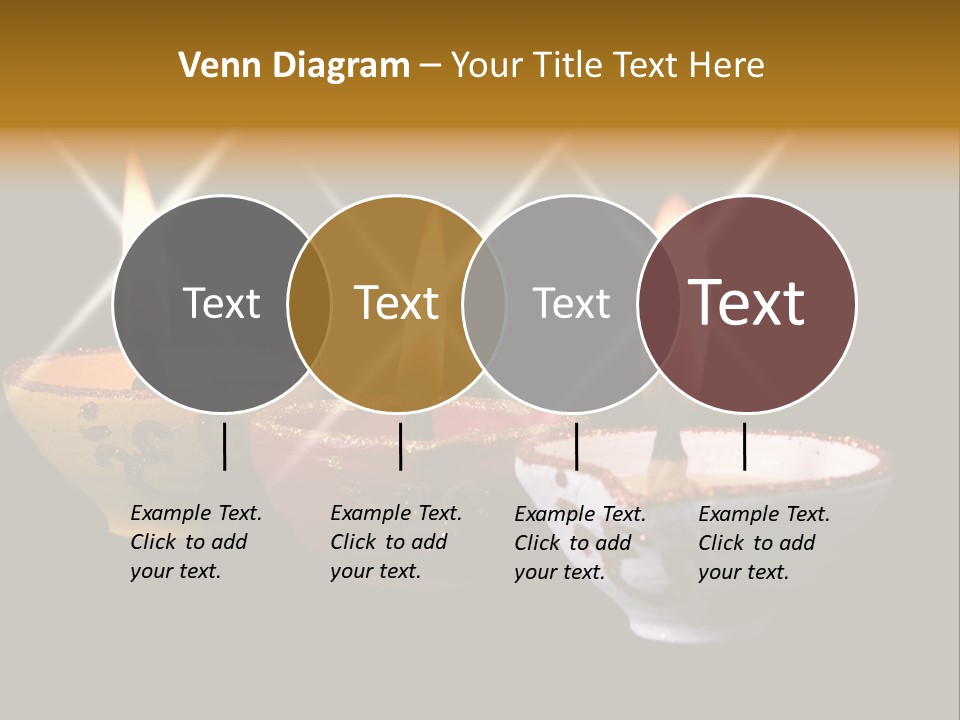 Venn Diagram – Your Title Text Here

Text

Text

Text

Text

Example Text. Click to add your text.

Example Text. Click to add your text.

Example Text. Click to add your text.

Example Text. Click to add your text.